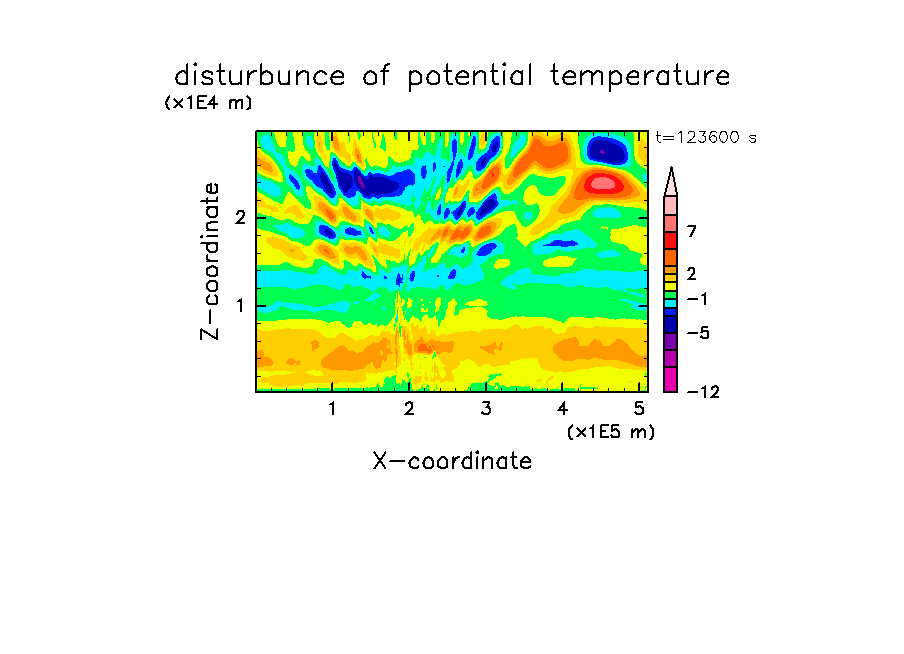 disturbunce of potential temperature

(x1E4 m)

t=123600 s

Z-coordinate

2

1

7

2

−1

−5

−12

1

2

3

4

5

(x1E5 m)

X-coordinate